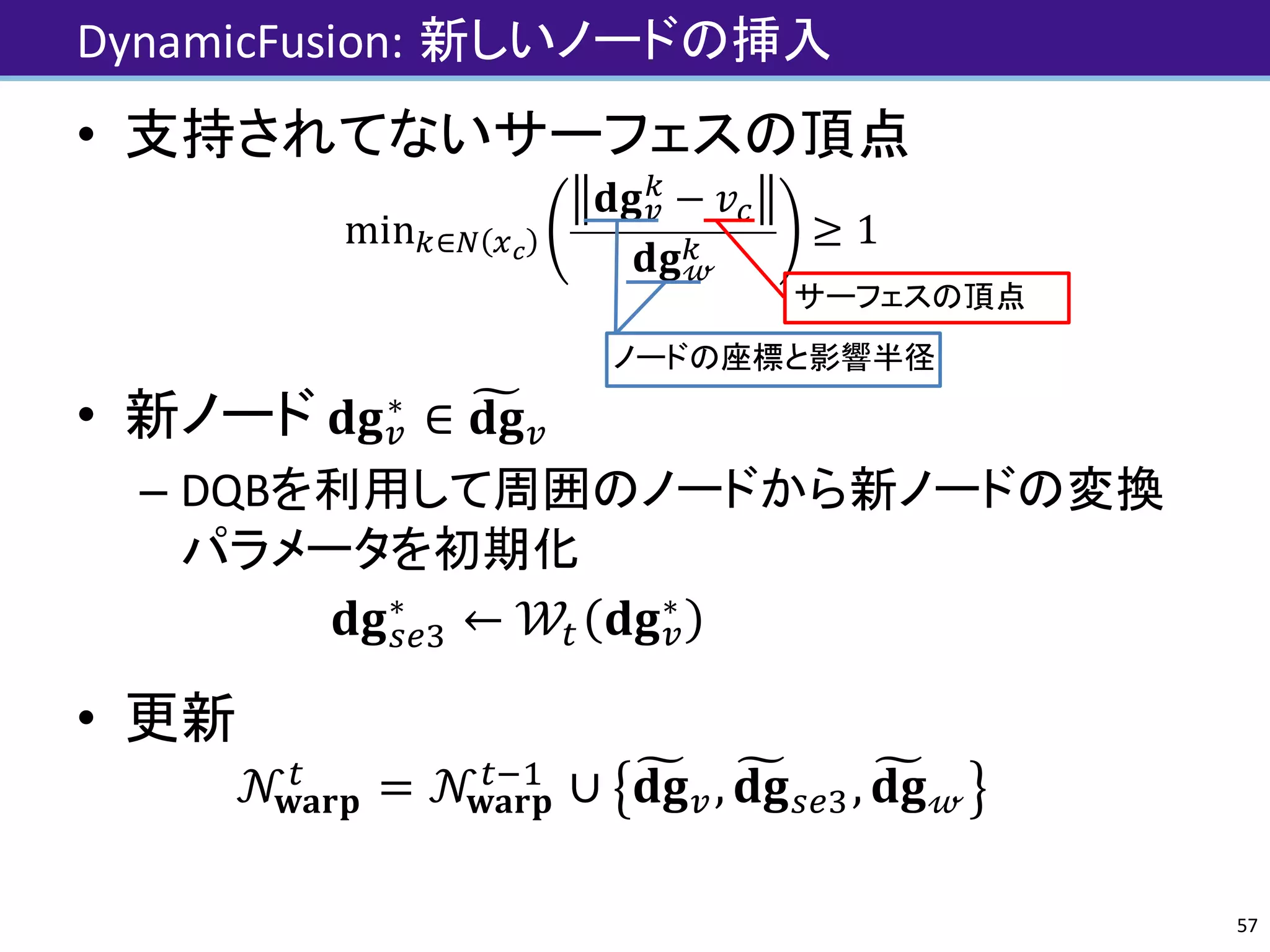 DynamicFusion: 新しいノードの挿入

• 支持されてないサーフェスの頂点

$\min_{k \in N(x_c)} \left( \frac{\left\| \mathbf{dg}_v^k - v_c \right\|}{\mathbf{dg}_w^k} \right) \geq 1$

サーフェスの頂点

ノードの座標と影響半径

• 新ノード $\mathbf{dg}_v^* \in \widetilde{\mathbf{dg}}_v$

– DQBを利用して周囲のノードから新ノードの変換パラメータを初期化

$\mathbf{dg}_{se3}^* \leftarrow \mathcal{W}_t(\mathbf{dg}_v^*)$

• 更新

$\mathcal{N}_{\mathbf{warp}}^t = \mathcal{N}_{\mathbf{warp}}^{t-1} \cup \{\widetilde{\mathbf{dg}}_v, \widetilde{\mathbf{dg}}_{se3}, \widetilde{\mathbf{dg}}_w\}$

57